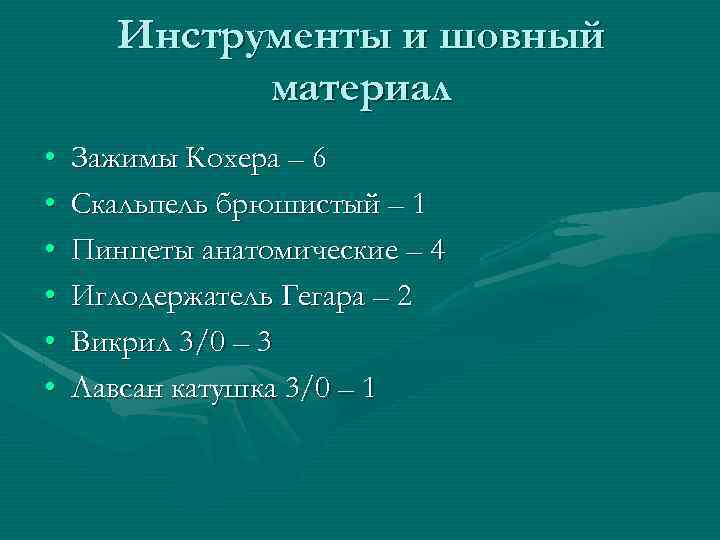 Инструменты и шовный материал

• Зажимы Кохера – 6
• Скальпель брюшистый – 1
• Пинцеты анатомические – 4
• Иглодержатель Гегара – 2
• Викрил 3/0 – 3
• Лавсан катушка 3/0 – 1